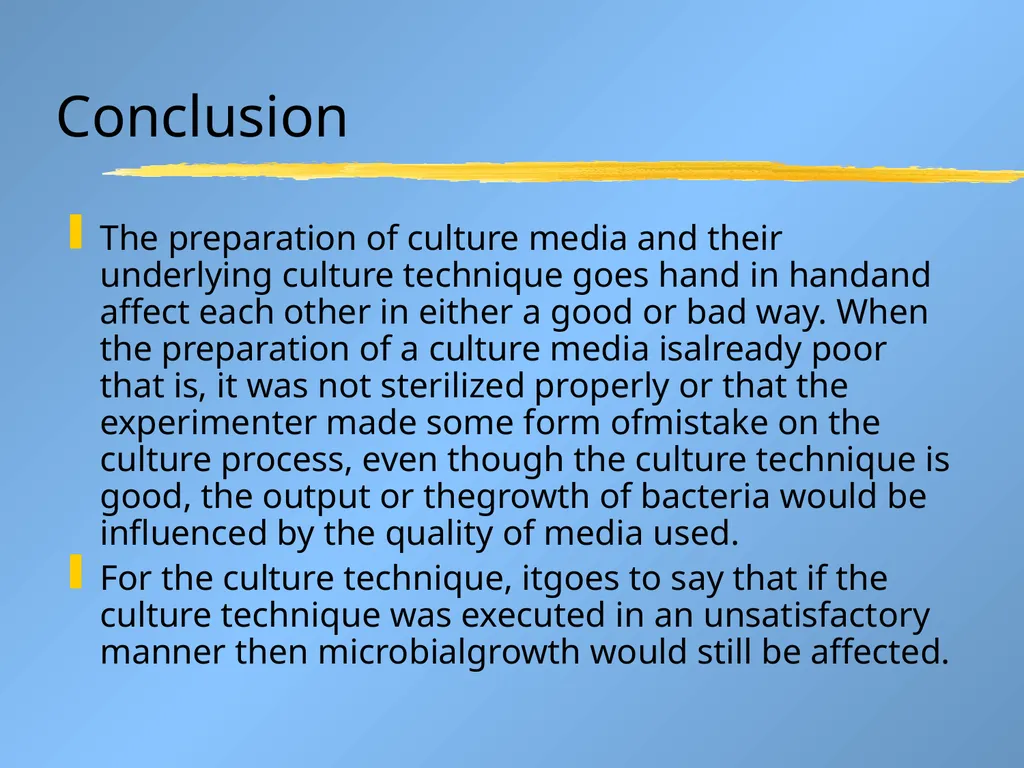 Conclusion

The preparation of culture media and their underlying culture technique goes hand in handand affect each other in either a good or bad way. When the preparation of a culture media isalready poor that is, it was not sterilized properly or that the experimenter made some form ofmistake on the culture process, even though the culture technique is good, the output or thegrowth of bacteria would be influenced by the quality of media used.

For the culture technique, itgoes to say that if the culture technique was executed in an unsatisfactory manner then microbialgrowth would still be affected.